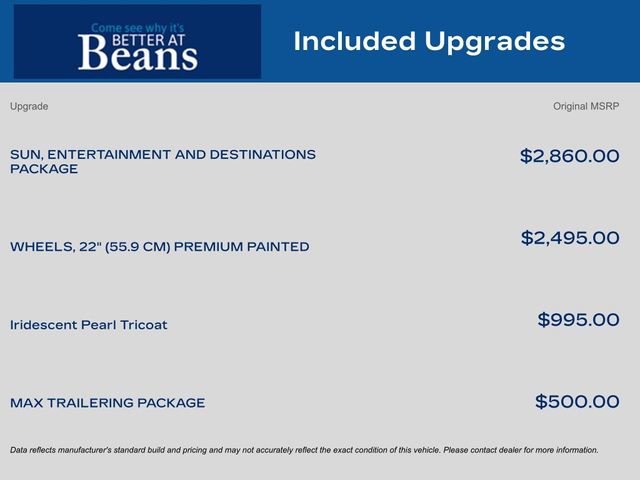 Come see why it's
BETTER AT
Beans

Included Upgrades

| Upgrade | Original MSRP |
|---|---|
| SUN, ENTERTAINMENT AND DESTINATIONS PACKAGE | $2,860.00 |
| WHEELS, 22" (55.9 CM) PREMIUM PAINTED | $2,495.00 |
| Iridescent Pearl Tricoat | $995.00 |
| MAX TRAILERING PACKAGE | $500.00 |

Data reflects manufacturer's standard build and pricing and may not accurately reflect the exact condition of this vehicle. Please contact dealer for more information.